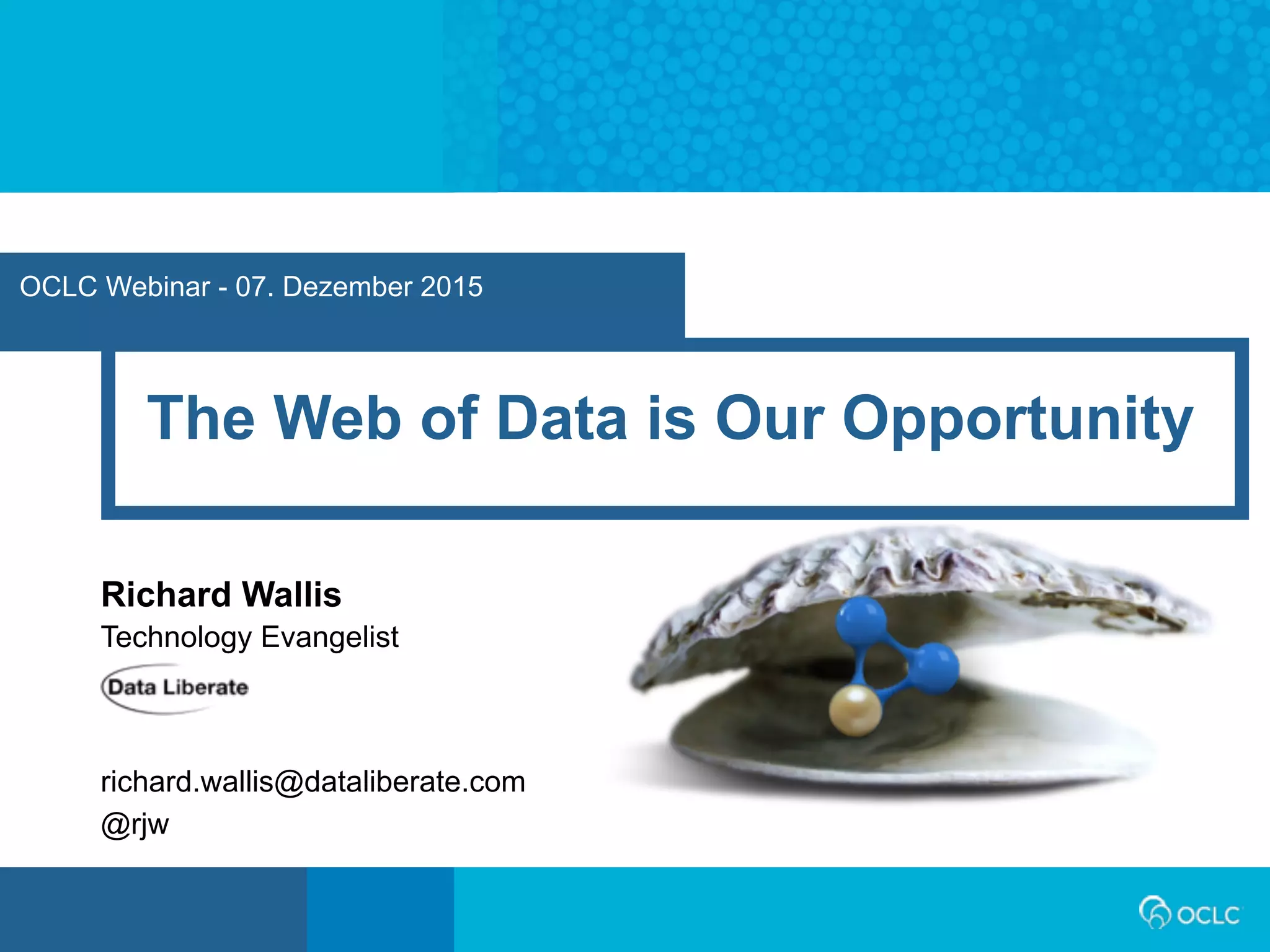 OCLC Webinar - 07. Dezember 2015

The Web of Data is Our Opportunity

Richard Wallis
Technology Evangelist
Data Liberate

richard.wallis@dataliberate.com
@rjw

OCLC